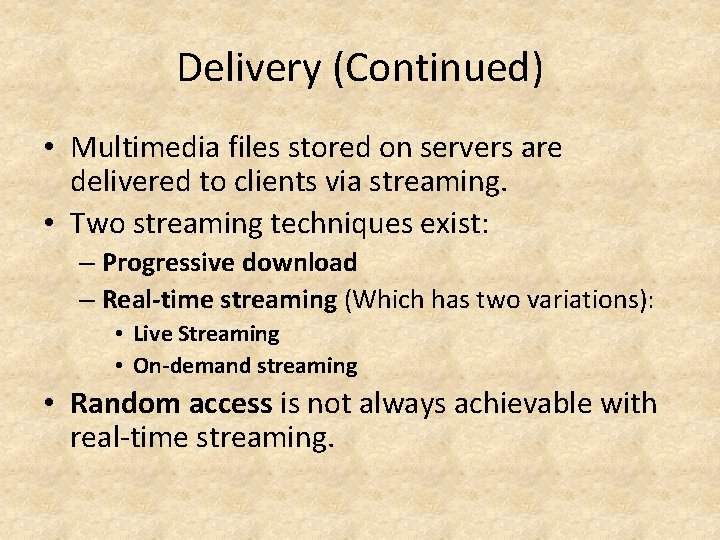 Delivery (Continued)

• Multimedia files stored on servers are delivered to clients via streaming.
• Two streaming techniques exist:
  – Progressive download
  – Real-time streaming (Which has two variations):
    • Live Streaming
    • On-demand streaming
• Random access is not always achievable with real-time streaming.